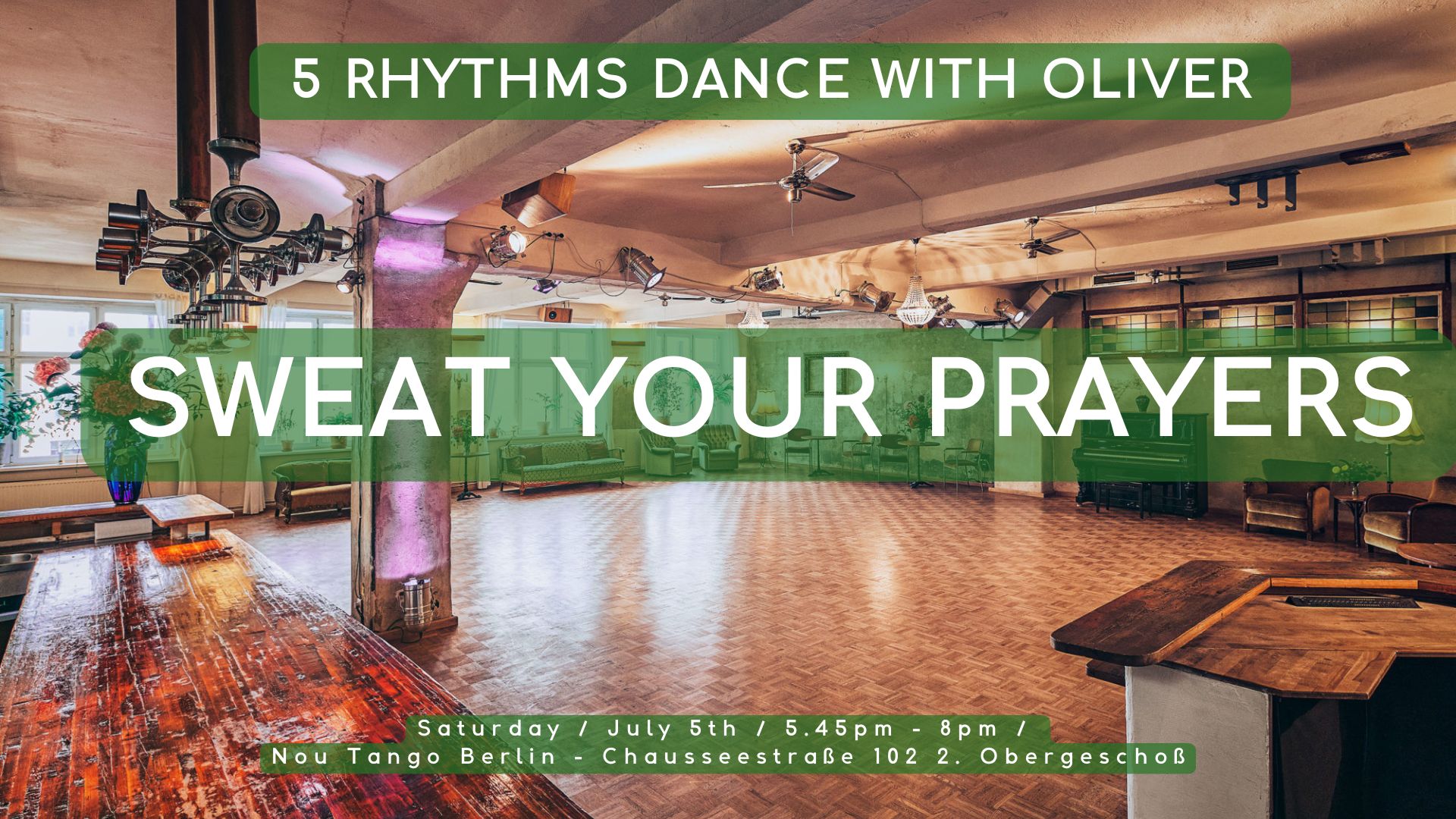 5 RHYTHMS DANCE WITH OLIVER

SWEAT YOUR PRAYERS

Saturday / July 5th / 5.45pm - 8pm /
Nou Tango Berlin - Chausseestraße 102 2. Obergeschoß